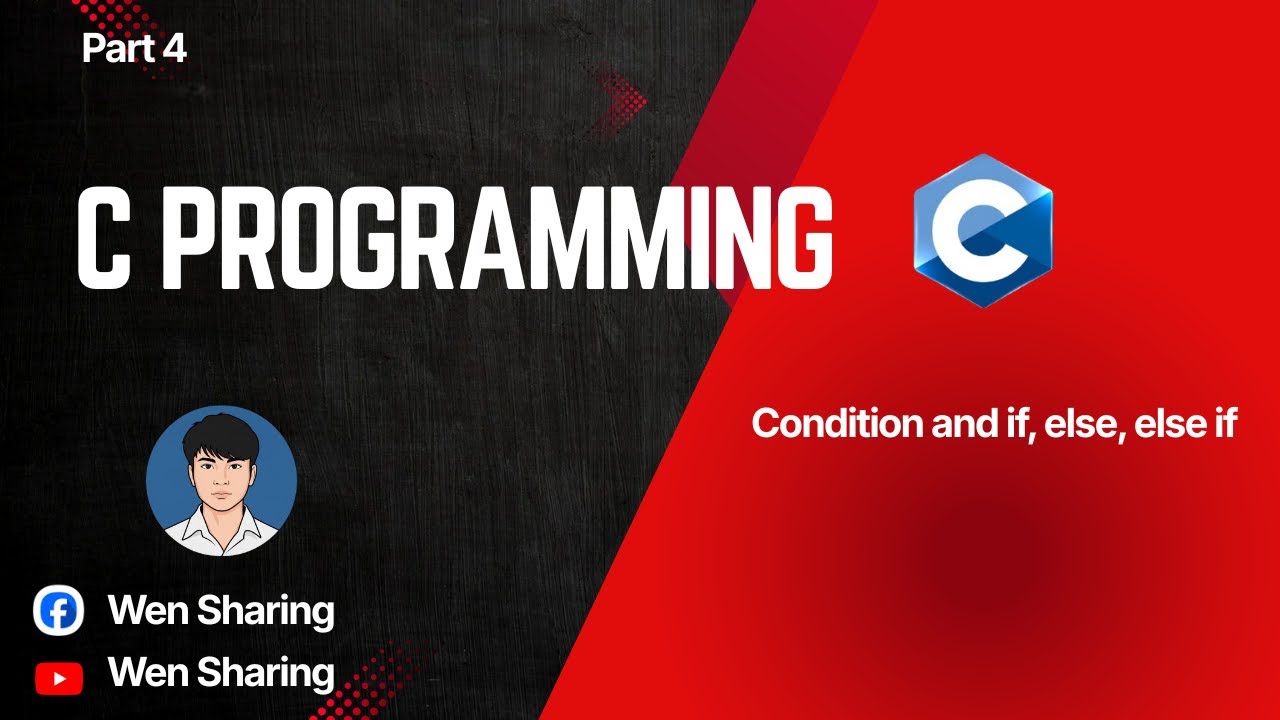 Part 4

C PROGRAMMING

C

Condition and if, else, else if

Wen Sharing

Wen Sharing